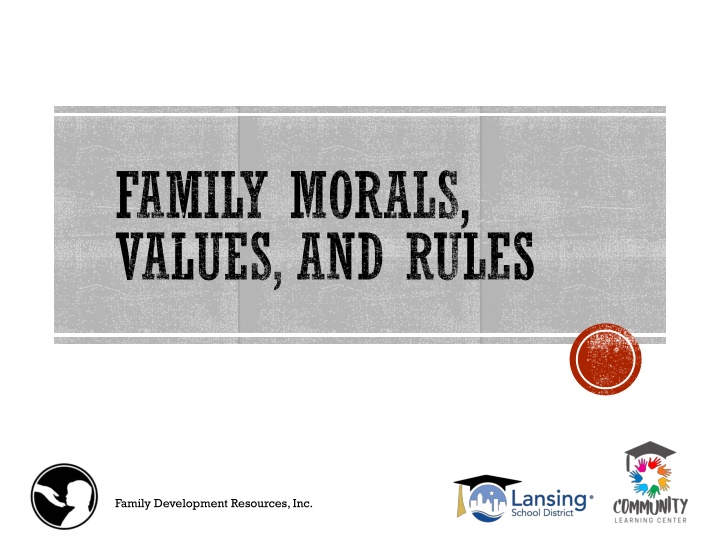 FAMILY MORALS, VALUES, AND RULES

Family Development Resources, Inc.

Lansing School District

COMMUNITY LEARNING CENTER